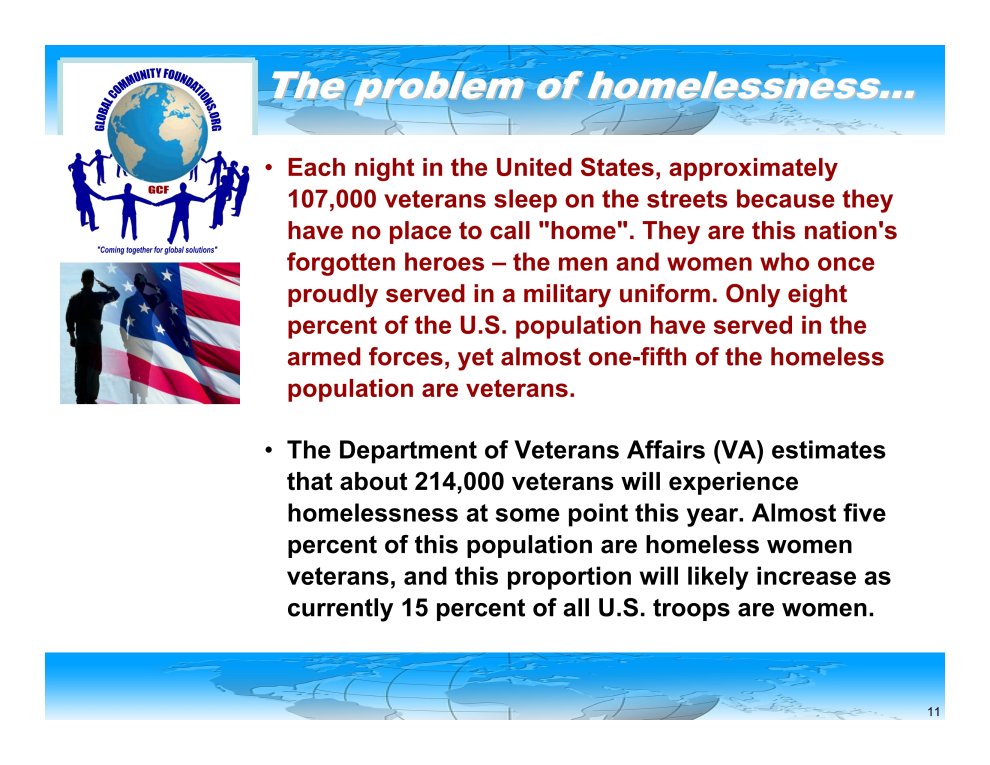 GLOBAL COMMUNITY FOUNDATIONS.ORG

GCF

"Coming together for global solutions"

The problem of homelessness...

• Each night in the United States, approximately 107,000 veterans sleep on the streets because they have no place to call "home". They are this nation's forgotten heroes – the men and women who once proudly served in a military uniform. Only eight percent of the U.S. population have served in the armed forces, yet almost one-fifth of the homeless population are veterans.

• The Department of Veterans Affairs (VA) estimates that about 214,000 veterans will experience homelessness at some point this year. Almost five percent of this population are homeless women veterans, and this proportion will likely increase as currently 15 percent of all U.S. troops are women.

11